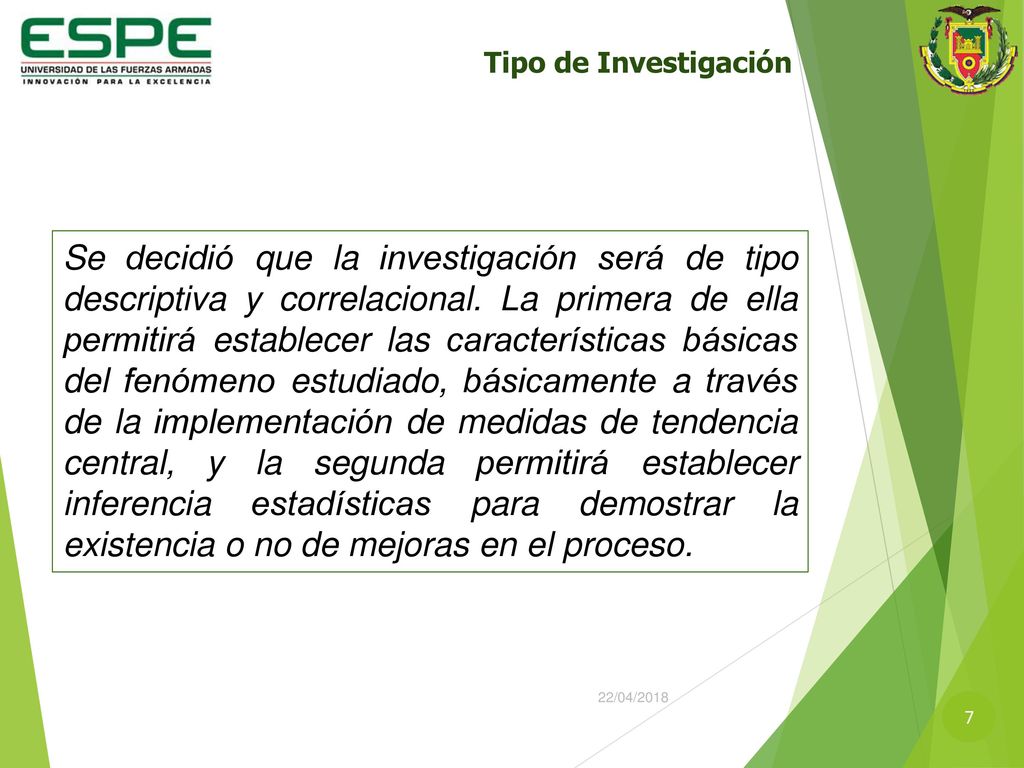 ESPE
UNIVERSIDAD DE LAS FUERZAS ARMADAS
INNOVACIÓN PARA LA EXCELENCIA

Tipo de Investigación

Se decidió que la investigación será de tipo descriptiva y correlacional. La primera de ella permitirá establecer las características básicas del fenómeno estudiado, básicamente a través de la implementación de medidas de tendencia central, y la segunda permitirá establecer inferencia estadísticas para demostrar la existencia o no de mejoras en el proceso.

22/04/2018

7